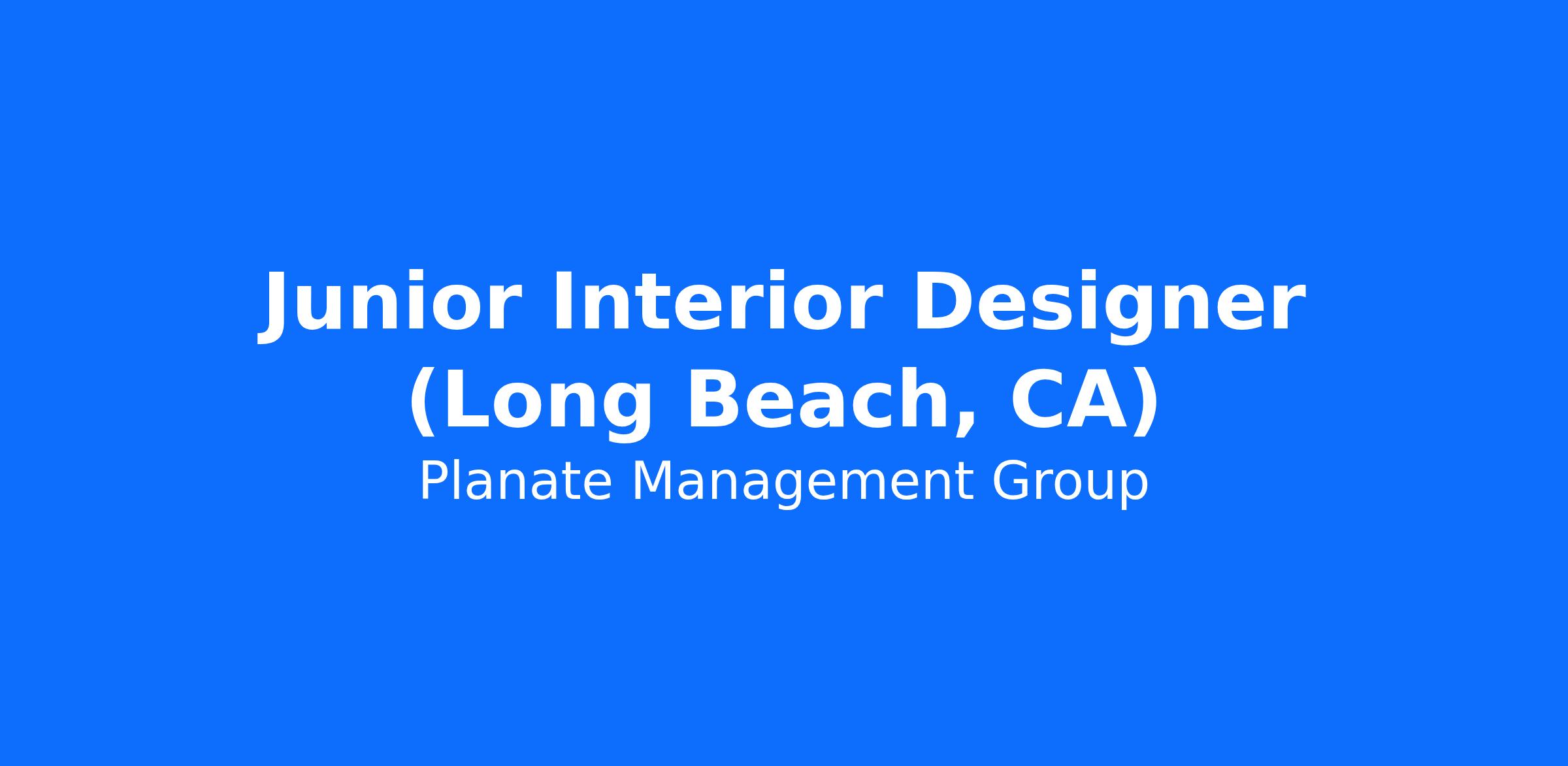 Junior Interior Designer (Long Beach, CA)

Planate Management Group